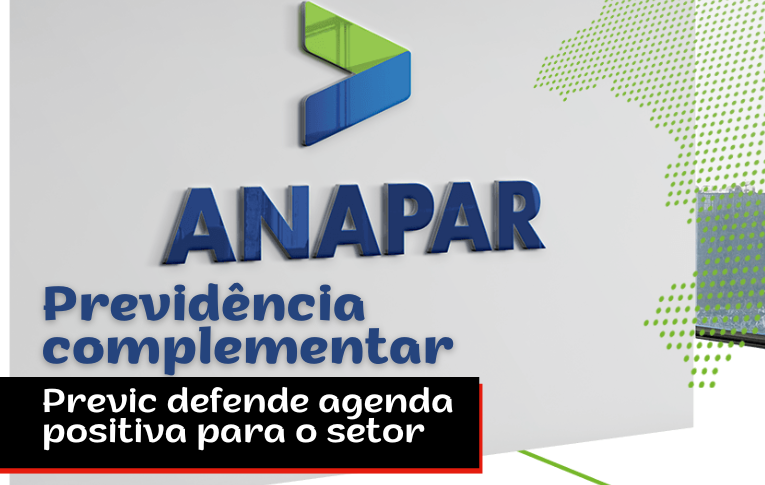 ANAPAR

Previdência complementar

Previc defende agenda positiva para o setor